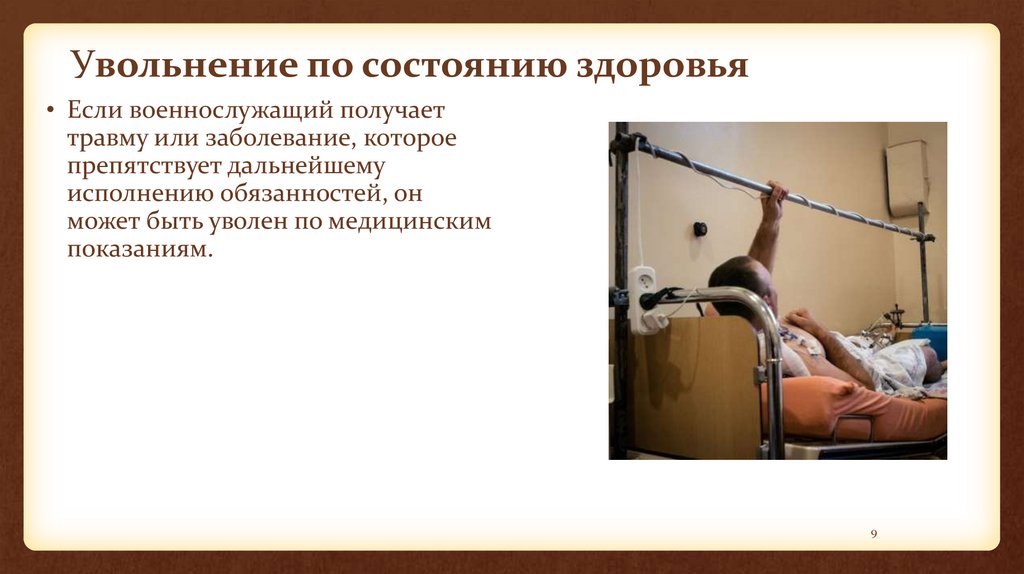 Увольнение по состоянию здоровья

• Если военнослужащий получает травму или заболевание, которое препятствует дальнейшему исполнению обязанностей, он может быть уволен по медицинским показаниям.

9